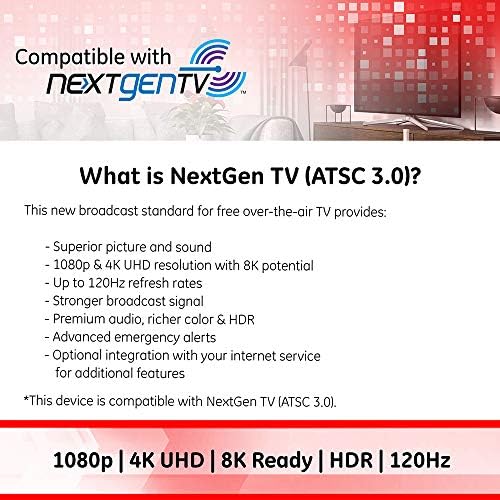 Compatible with
NEXTGENTV™

What is NextGen TV (ATSC 3.0)?

This new broadcast standard for free over-the-air TV provides:

- Superior picture and sound
- 1080p & 4K UHD resolution with 8K potential
- Up to 120Hz refresh rates
- Stronger broadcast signal
- Premium audio, richer color & HDR
- Advanced emergency alerts
- Optional integration with your internet service for additional features

*This device is compatible with NextGen TV (ATSC 3.0).

1080p | 4K UHD | 8K Ready | HDR | 120Hz